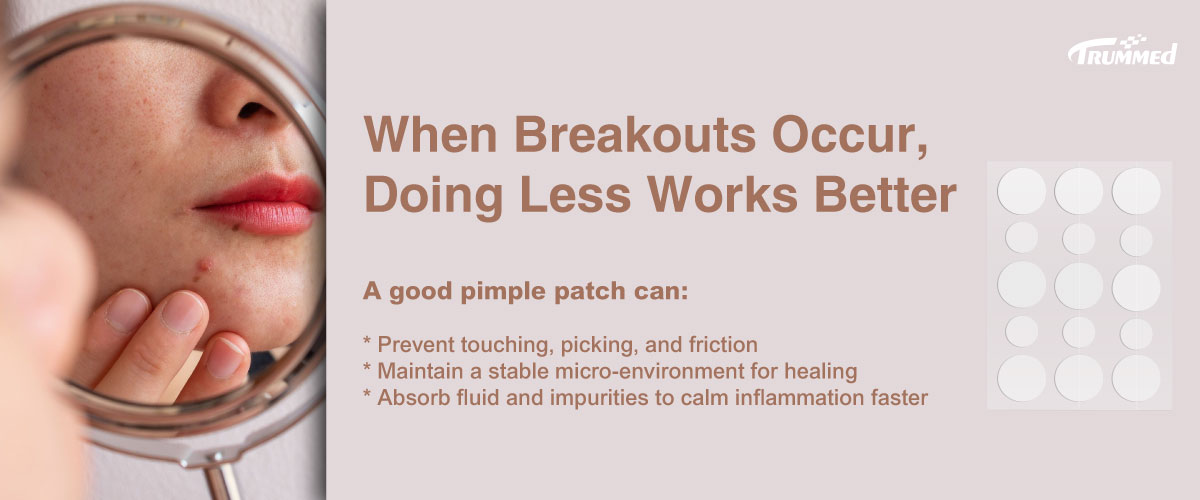 TRUMMED

When Breakouts Occur, Doing Less Works Better

A good pimple patch can:

* Prevent touching, picking, and friction
* Maintain a stable micro-environment for healing
* Absorb fluid and impurities to calm inflammation faster